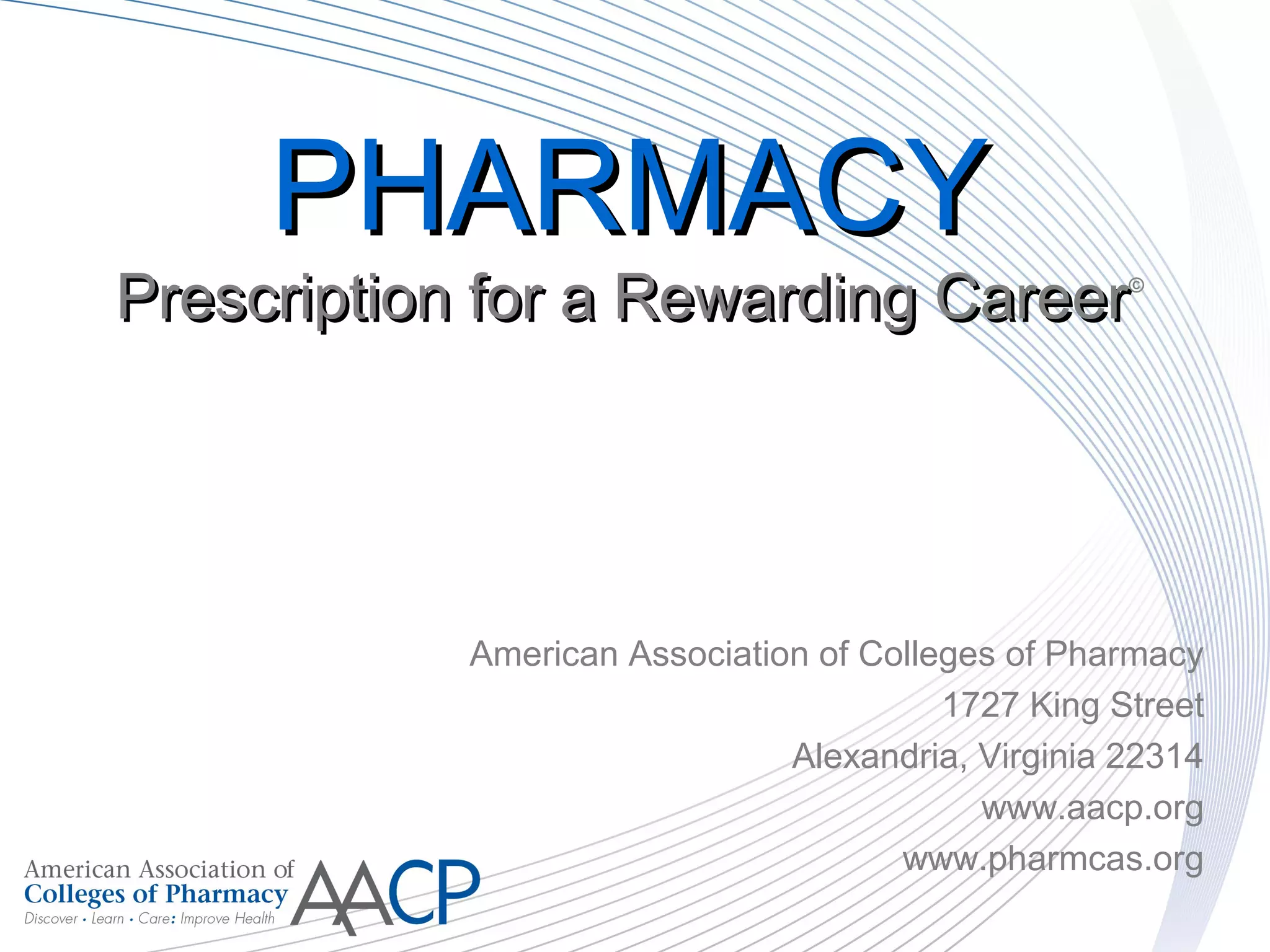 PHARMACY

Prescription for a Rewarding Career©

American Association of Colleges of Pharmacy
1727 King Street
Alexandria, Virginia 22314
www.aacp.org
www.pharmcas.org

American Association of
Colleges of Pharmacy
Discover • Learn • Care: Improve Health
AACP